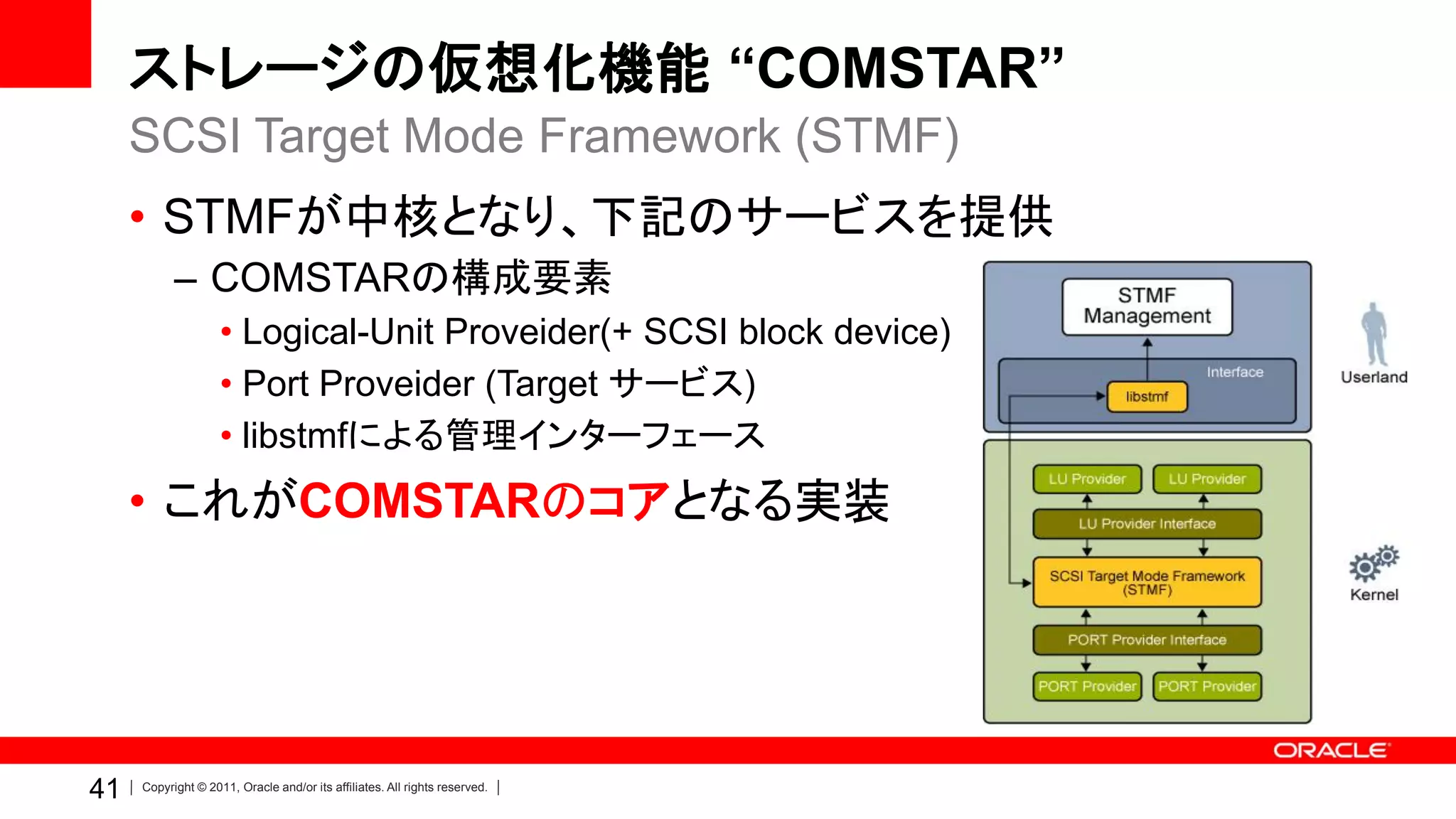 ストレージの仮想化機能 “COMSTAR”
SCSI Target Mode Framework (STMF)

• STMFが中核となり、下記のサービスを提供
– COMSTARの構成要素
• Logical-Unit Proveider(+ SCSI block device)
• Port Proveider (Target サービス)
• libstmfによる管理インターフェース
• これがCOMSTARのコアとなる実装

STMF Management
Interface
libstmf
Userland
LU Provider
LU Provider
LU Provider Interface
SCSI Target Mode Framework (STMF)
PORT Provider Interface
PORT Provider
PORT Provider
Kernel

ORACLE

41 | Copyright © 2011, Oracle and/or its affiliates. All rights reserved. |